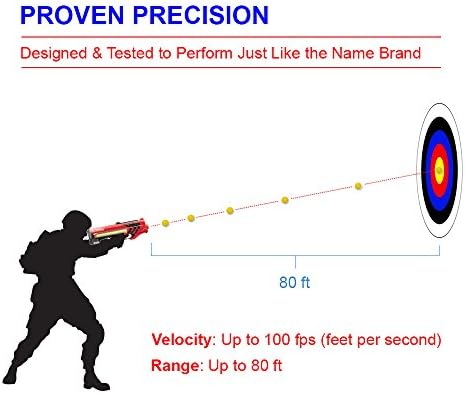 PROVEN PRECISION

Designed & Tested to Perform Just Like the Name Brand

80 ft

Velocity: Up to 100 fps (feet per second)

Range: Up to 80 ft